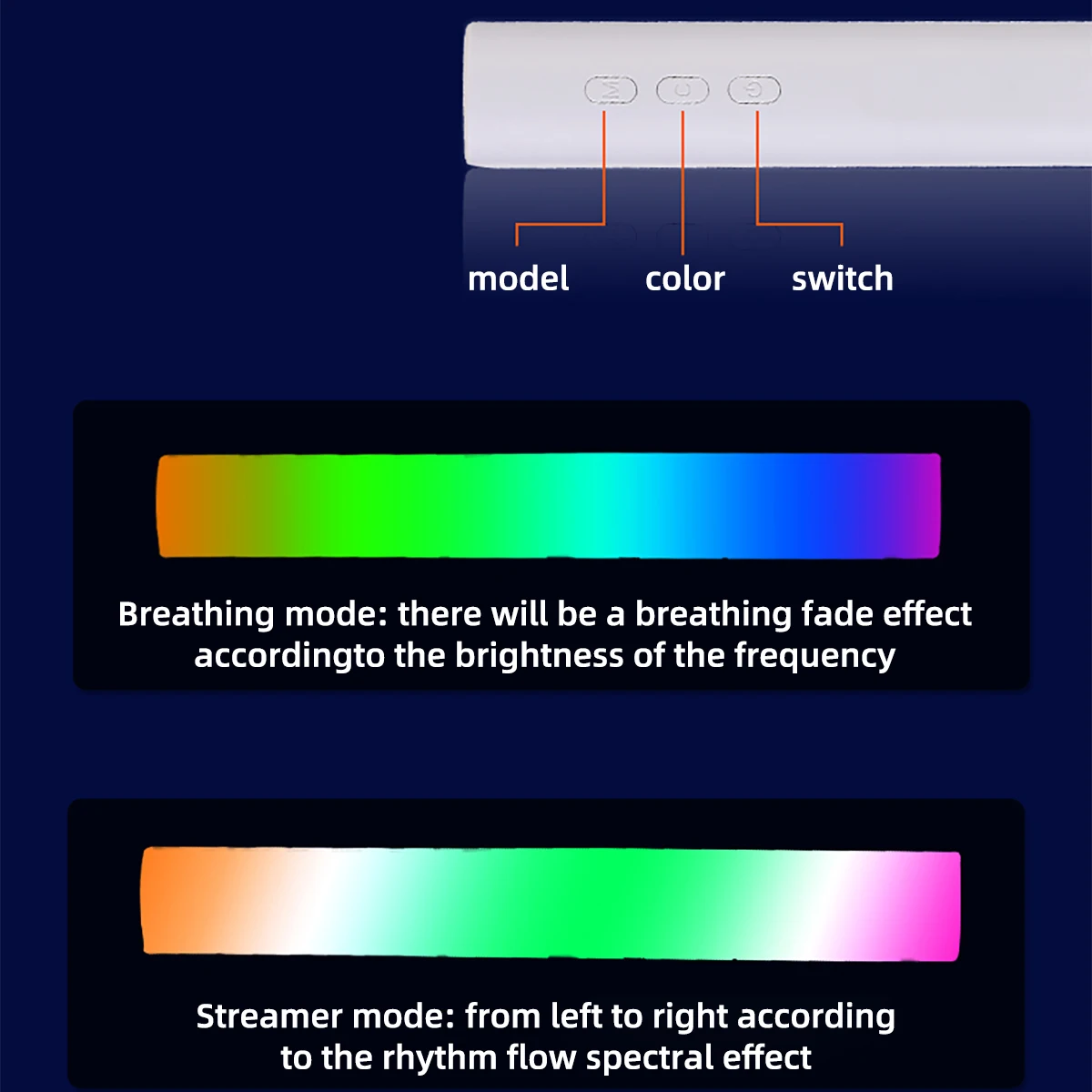 M C

model color switch

Breathing mode: there will be a breathing fade effect accordingto the brightness of the frequency

Streamer mode: from left to right according to the rhythm flow spectral effect